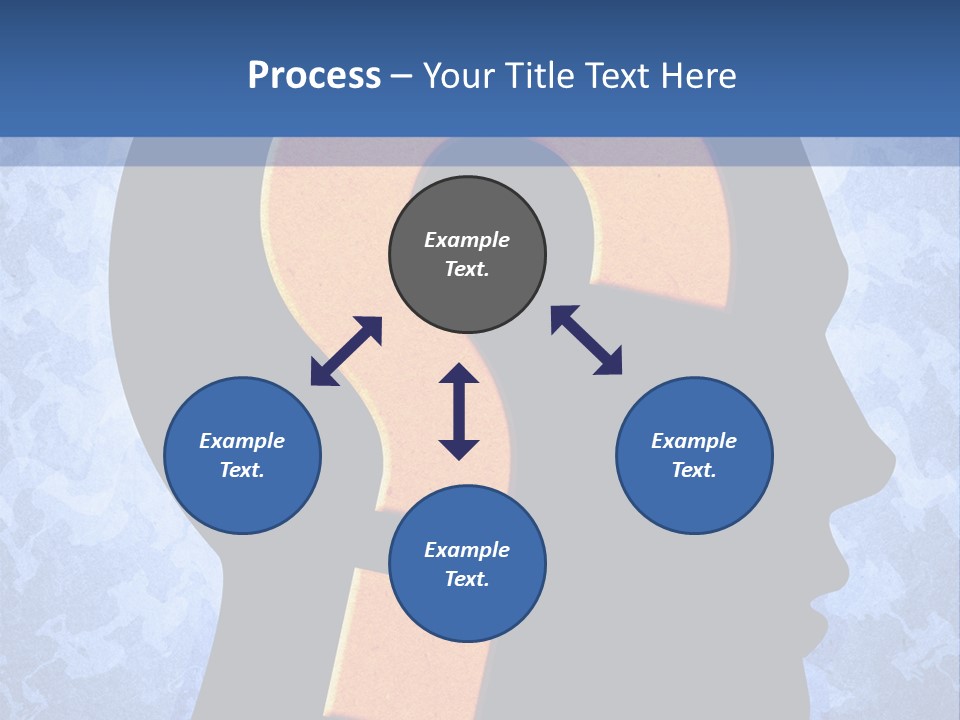 Process – Your Title Text Here

Example Text.

Example Text.

Example Text.

Example Text.